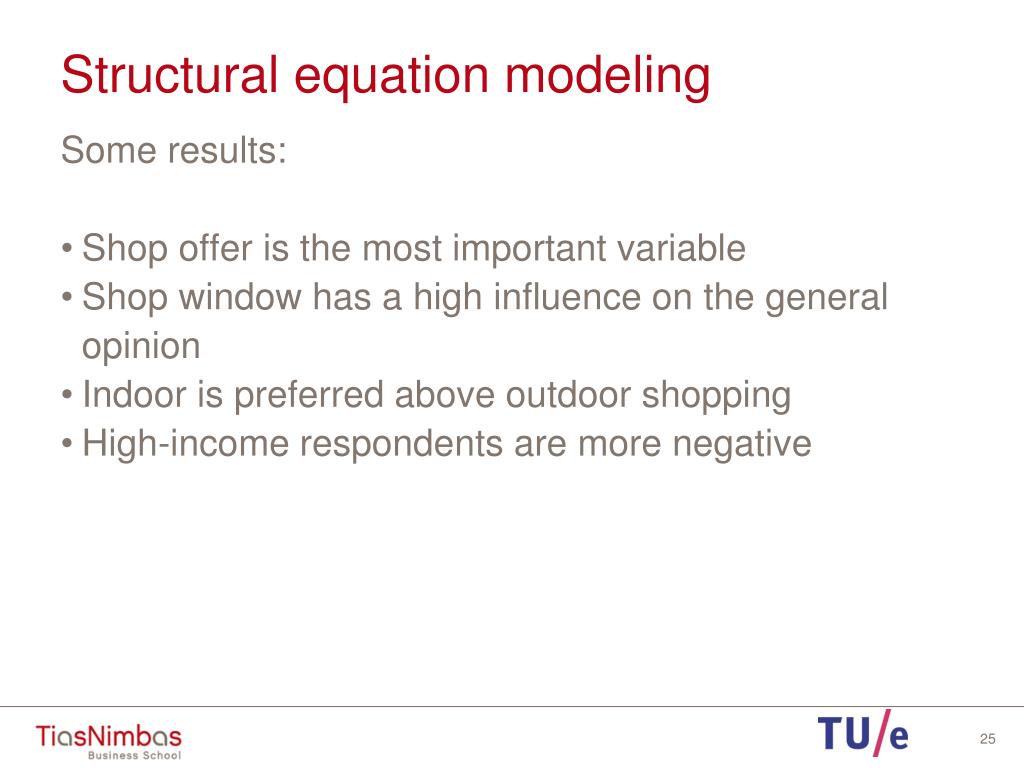 Structural equation modeling

Some results:

• Shop offer is the most important variable
• Shop window has a high influence on the general opinion
• Indoor is preferred above outdoor shopping
• High-income respondents are more negative

TiasNimbas
Business School

TU/e

25